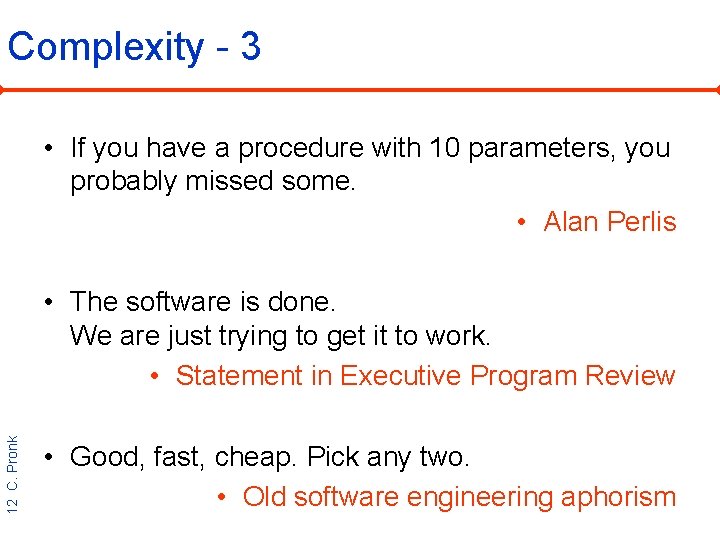 Complexity - 3

• If you have a procedure with 10 parameters, you probably missed some.

• Alan Perlis

• The software is done.
We are just trying to get it to work.

• Statement in Executive Program Review

• Good, fast, cheap. Pick any two.

• Old software engineering aphorism

12 C. Pronk